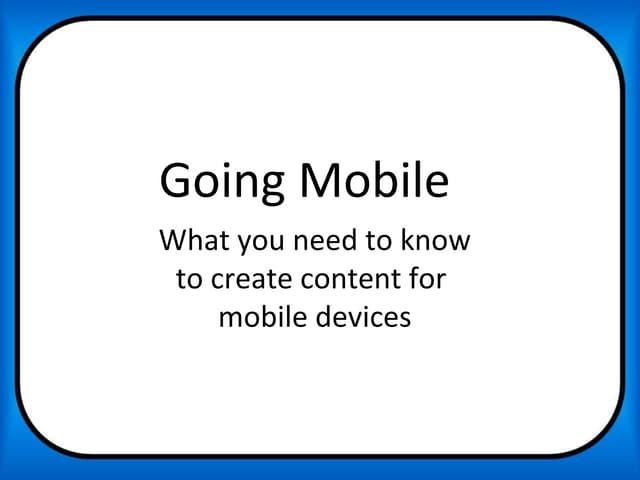 Going Mobile

What you need to know to create content for mobile devices